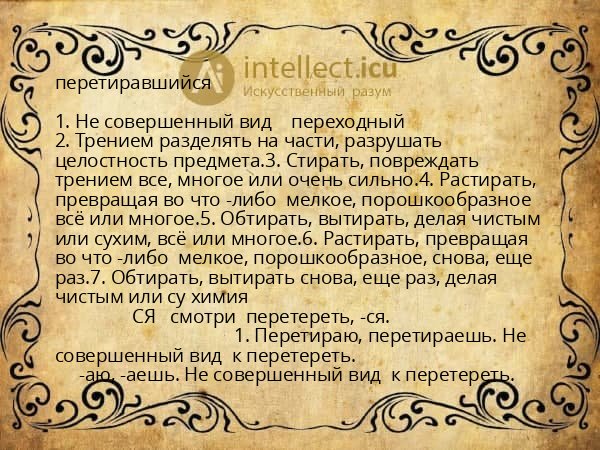 intellect.icu
Искусственный разум

перетиравшийся

1. Не совершенный вид переходный
2. Трением разделять на части, разрушать целостность предмета.3. Стирать, повреждать трением все, многое или очень сильно.4. Растирать, превращая во что -либо мелкое, порошкообразное всё или многое.5. Обтирать, вытирать, делая чистым или сухим, всё или многое.6. Растирать, превращая во что -либо мелкое, порошкообразное, снова, еще раз.7. Обтирать, вытирать снова, еще раз, делая чистым или су химия
СЯ смотри перетереть, -ся.
1. Перетираю, перетираешь. Не совершенный вид к перетереть.
-аю, -аешь. Не совершенный вид к перетереть.